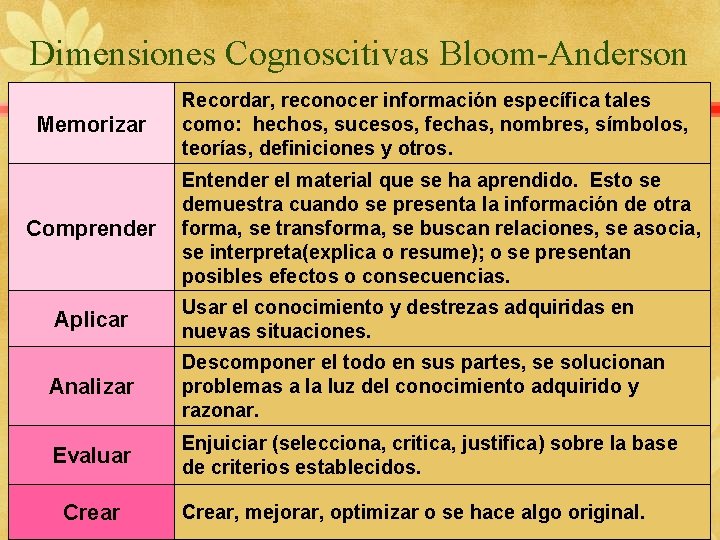 Dimensiones Cognoscitivas Bloom-Anderson

| | |
|---|---|
| Memorizar | Recordar, reconocer información específica tales como: hechos, sucesos, fechas, nombres, símbolos, teorías, definiciones y otros. |
| Comprender | Entender el material que se ha aprendido. Esto se demuestra cuando se presenta la información de otra forma, se transforma, se buscan relaciones, se asocia, se interpreta(explica o resume); o se presentan posibles efectos o consecuencias. |
| Aplicar | Usar el conocimiento y destrezas adquiridas en nuevas situaciones. |
| Analizar | Descomponer el todo en sus partes, se solucionan problemas a la luz del conocimiento adquirido y razonar. |
| Evaluar | Enjuiciar (selecciona, critica, justifica) sobre la base de criterios establecidos. |
| Crear | Crear, mejorar, optimizar o se hace algo original. |